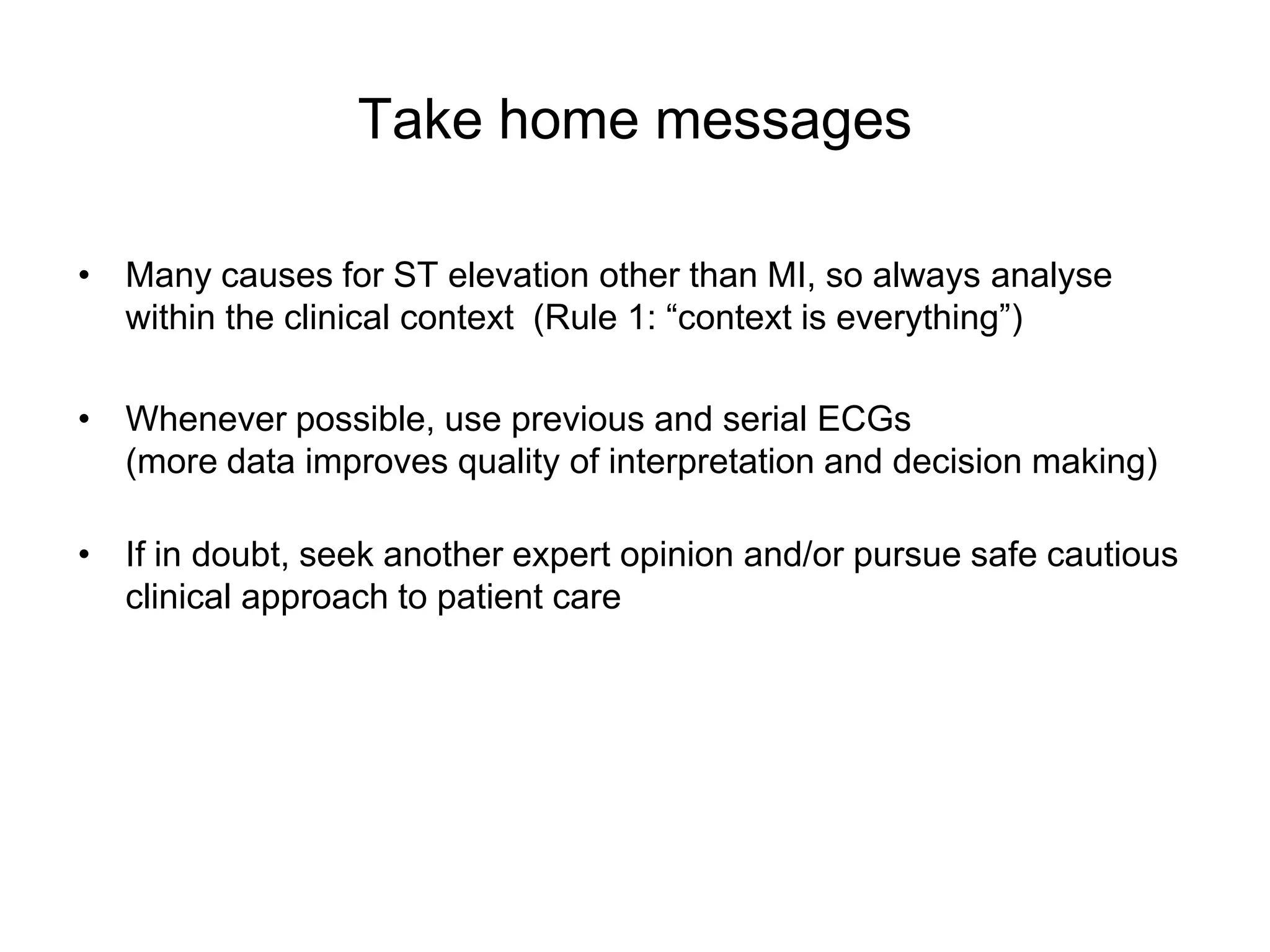 Take home messages

• Many causes for ST elevation other than MI, so always analyse within the clinical context (Rule 1: “context is everything”)

• Whenever possible, use previous and serial ECGs
(more data improves quality of interpretation and decision making)

• If in doubt, seek another expert opinion and/or pursue safe cautious clinical approach to patient care